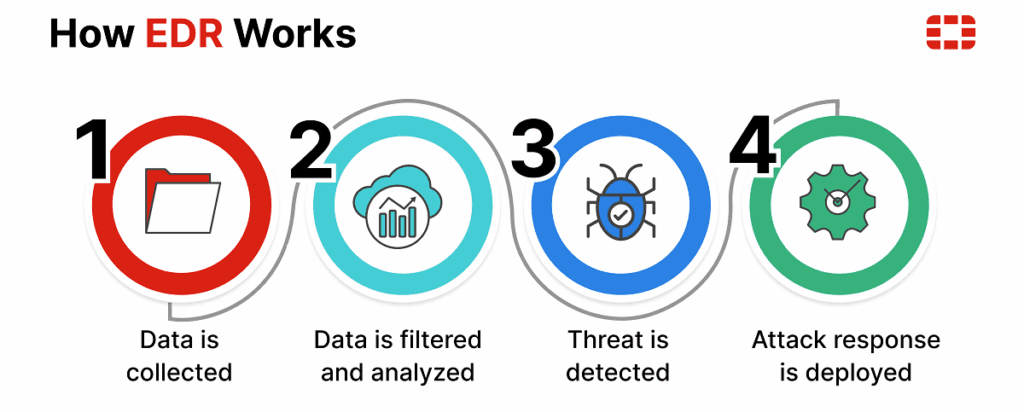 How EDR Works

1
Data is collected

2
Data is filtered and analyzed

3
Threat is detected

4
Attack response is deployed